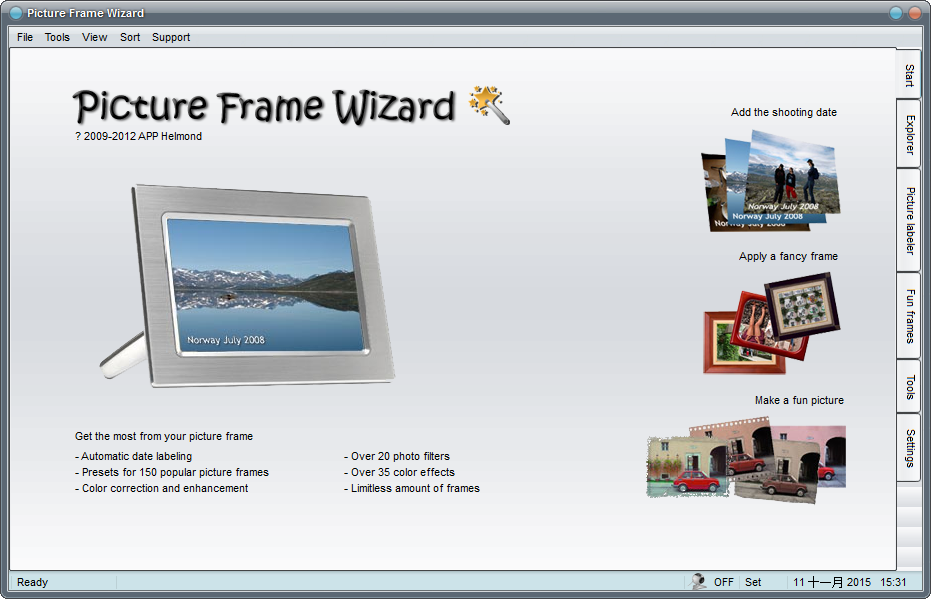 Picture Frame Wizard

File Tools View Sort Support

Picture Frame Wizard
? 2009-2012 APP Helmond

Norway July 2008

Get the most from your picture frame
- Automatic date labeling
- Presets for 150 popular picture frames
- Color correction and enhancement

- Over 20 photo filters
- Over 35 color effects
- Limitless amount of frames

Add the shooting date

Norway July 2008
Norway July 2008

Apply a fancy frame

Make a fun picture

Start
Explorer
Picture labeler
Fun frames
Tools
Settings

Ready OFF Set 11 十一月 2015 15:31